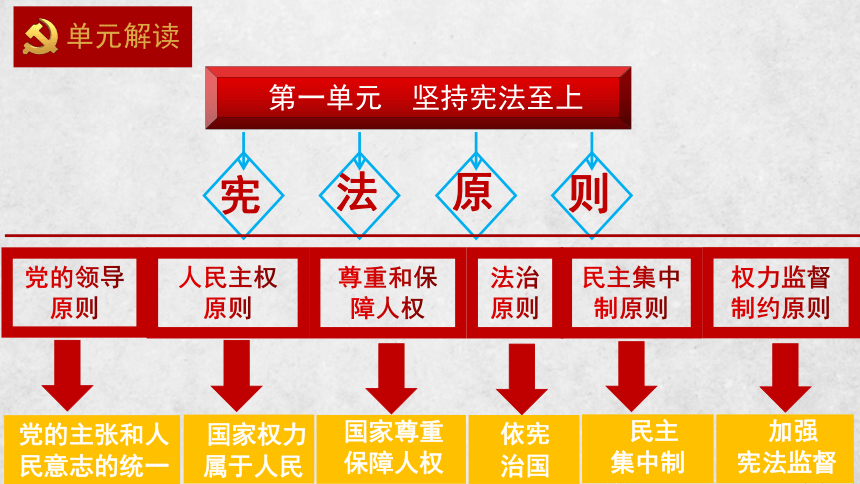 单元解读

第一单元 坚持宪法至上

宪 法 原 则

党的领导原则

人民主权原则

尊重和保障人权

法治原则

民主集中制原则

权力监督制约原则

党的主张和人民意志的统一

国家权力属于人民

国家尊重保障人权

依宪治国

民主集中制

加强宪法监督